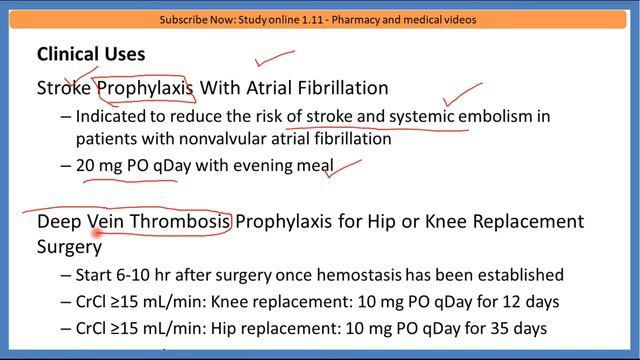 Subscribe Now: Study online 1.11 - Pharmacy and medical videos

Clinical Uses

Stroke Prophylaxis With Atrial Fibrillation

– Indicated to reduce the risk of stroke and systemic embolism in patients with nonvalvular atrial fibrillation

– 20 mg PO qDay with evening meal

Deep Vein Thrombosis Prophylaxis for Hip or Knee Replacement Surgery

– Start 6-10 hr after surgery once hemostasis has been established

– CrCl ≥15 mL/min: Knee replacement: 10 mg PO qDay for 12 days

– CrCl ≥15 mL/min: Hip replacement: 10 mg PO qDay for 35 days